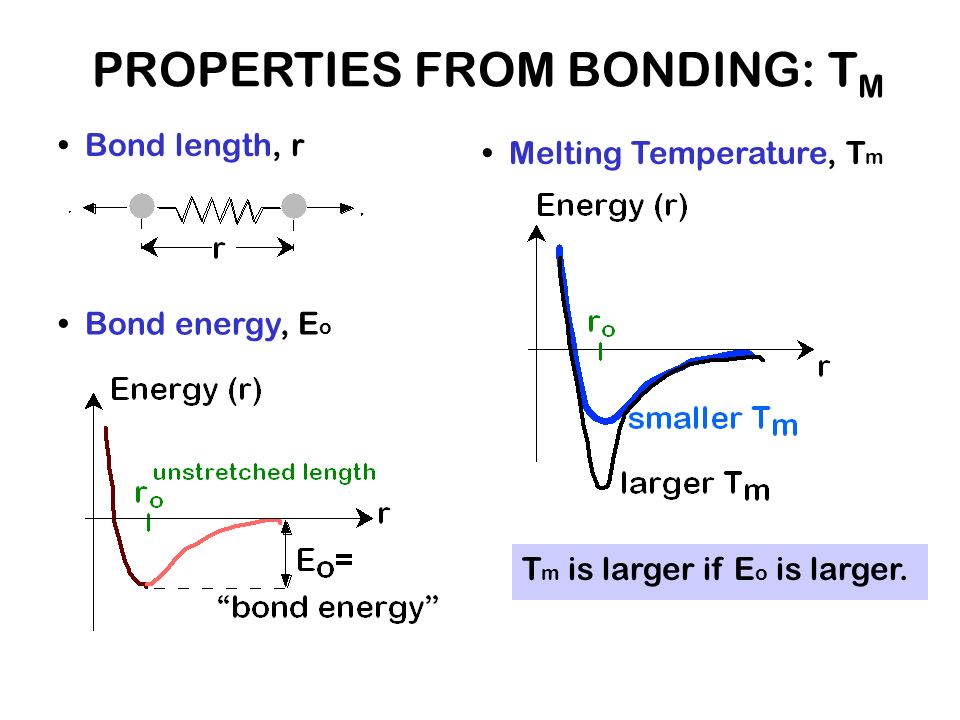 PROPERTIES FROM BONDING: $T_M$

• Bond length, r

r

• Bond energy, $E_o$

Energy (r)

unstretched length

$r_o$

r

$E_o$=
“bond energy”

• Melting Temperature, $T_m$

Energy (r)

$r_o$

r

smaller $T_m$

larger $T_m$

$T_m$ is larger if $E_o$ is larger.